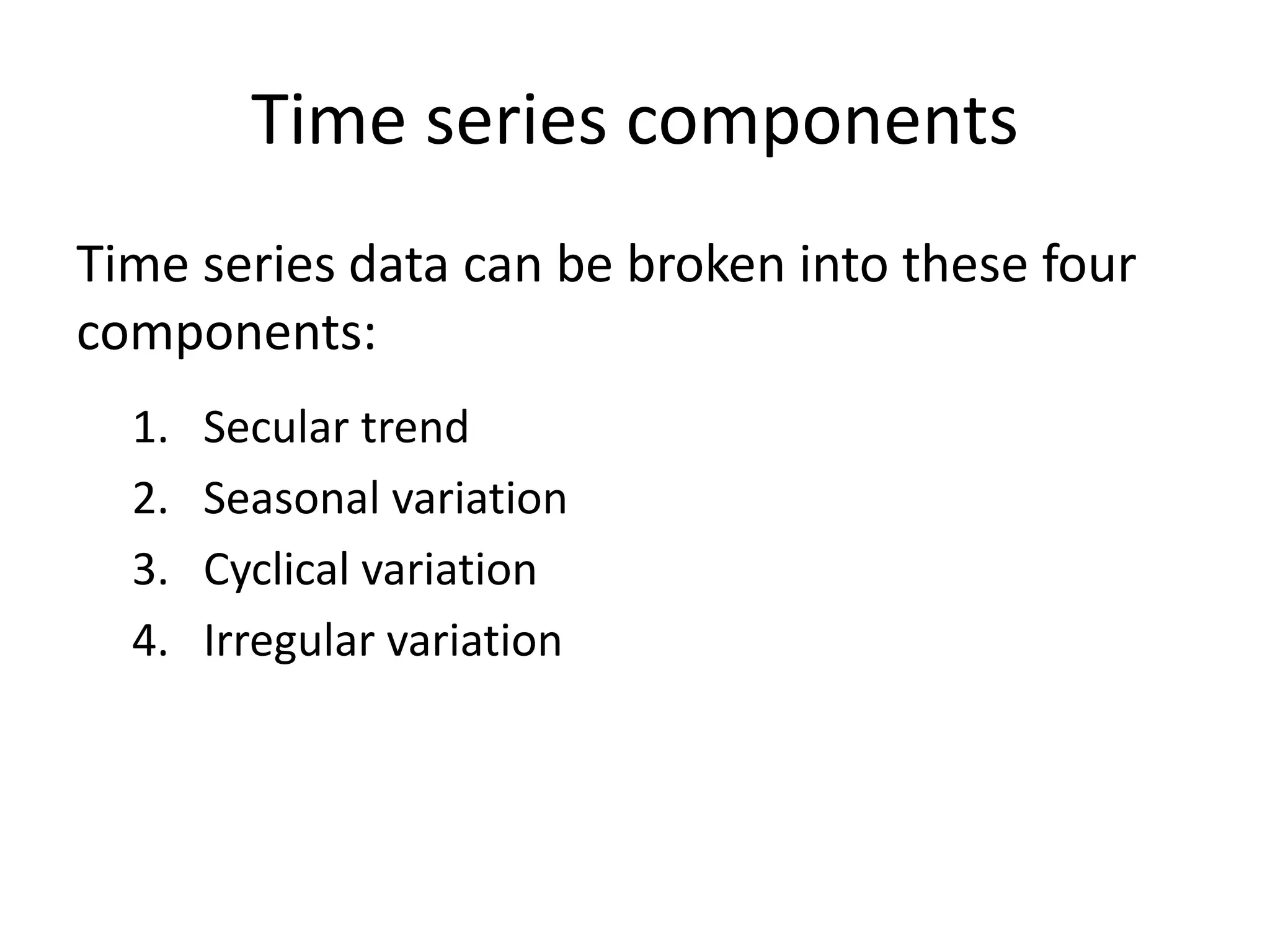 Time series components

Time series data can be broken into these four components:

1. Secular trend
2. Seasonal variation
3. Cyclical variation
4. Irregular variation